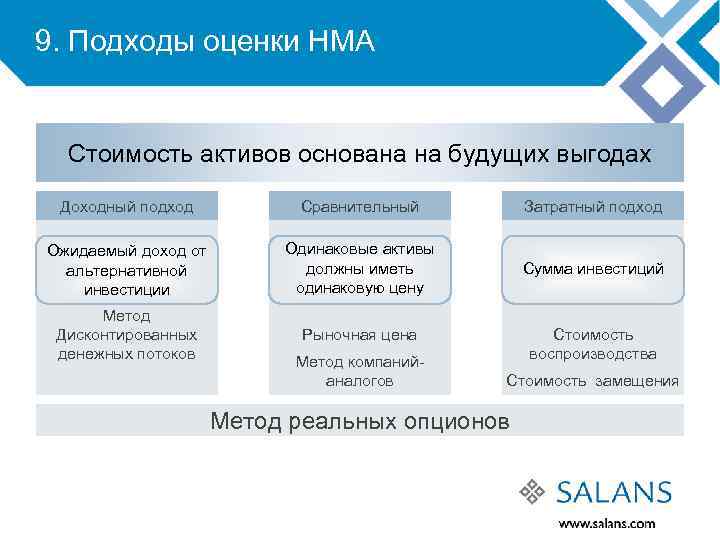 9. Подходы оценки НМА

Стоимость активов основана на будущих выгодах

Доходный подход

Ожидаемый доход от альтернативной инвестиции

Метод Дисконтированных денежных потоков

Сравнительный

Одинаковые активы должны иметь одинаковую цену

Рыночная цена

Метод компаний-аналогов

Затратный подход

Сумма инвестиций

Стоимость воспроизводства

Стоимость замещения

Метод реальных опционов

SALANS

www.salans.com